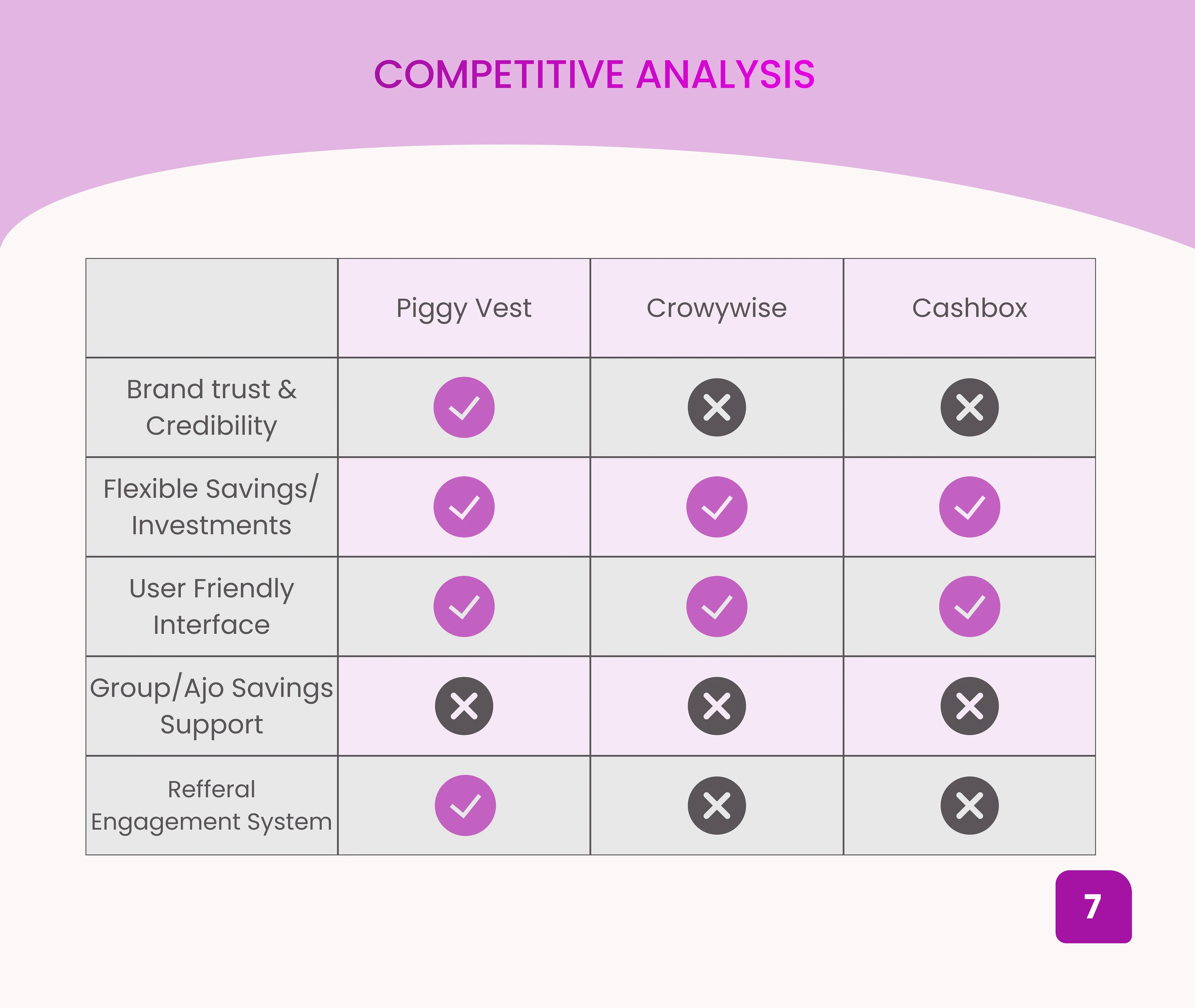 COMPETITIVE ANALYSIS

| | Piggy Vest | Crowywise | Cashbox |
|---|---|---|---|
| Brand trust & Credibility | ✓ | ✗ | ✗ |
| Flexible Savings/ Investments | ✓ | ✓ | ✓ |
| User Friendly Interface | ✓ | ✓ | ✓ |
| Group/Ajo Savings Support | ✗ | ✗ | ✗ |
| Refferal Engagement System | ✓ | ✗ | ✗ |

7